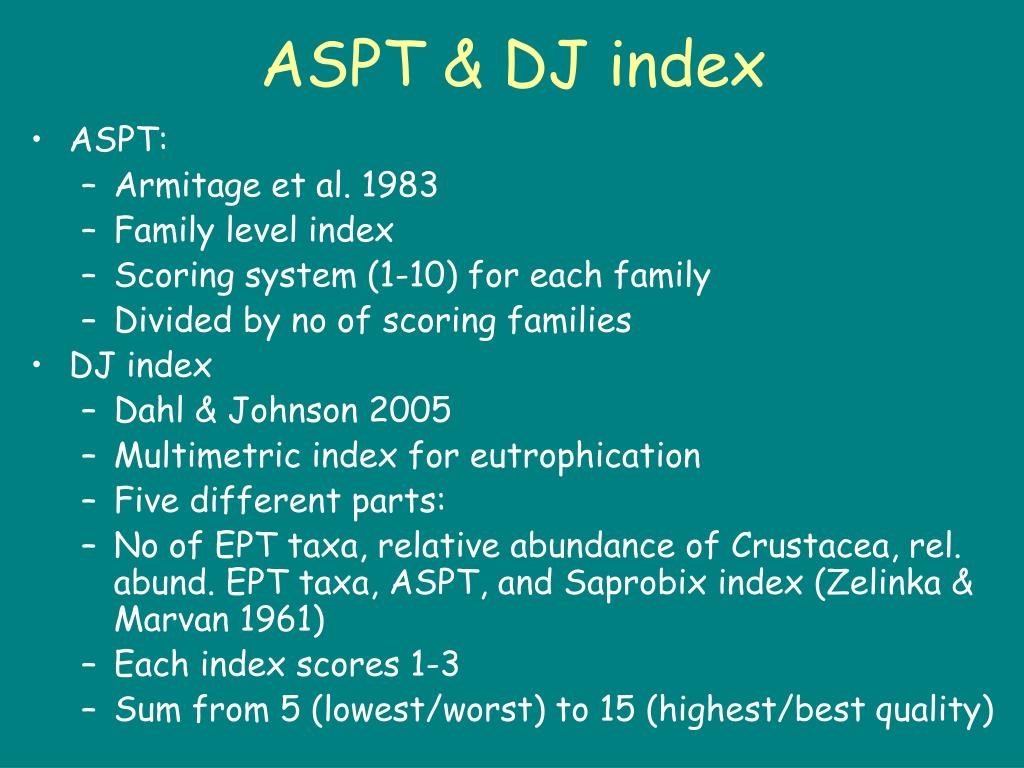 ASPT & DJ index

• ASPT:
  – Armitage et al. 1983
  – Family level index
  – Scoring system (1-10) for each family
  – Divided by no of scoring families
• DJ index
  – Dahl & Johnson 2005
  – Multimetric index for eutrophication
  – Five different parts:
  – No of EPT taxa, relative abundance of Crustacea, rel. abund. EPT taxa, ASPT, and Saprobix index (Zelinka & Marvan 1961)
  – Each index scores 1-3
  – Sum from 5 (lowest/worst) to 15 (highest/best quality)